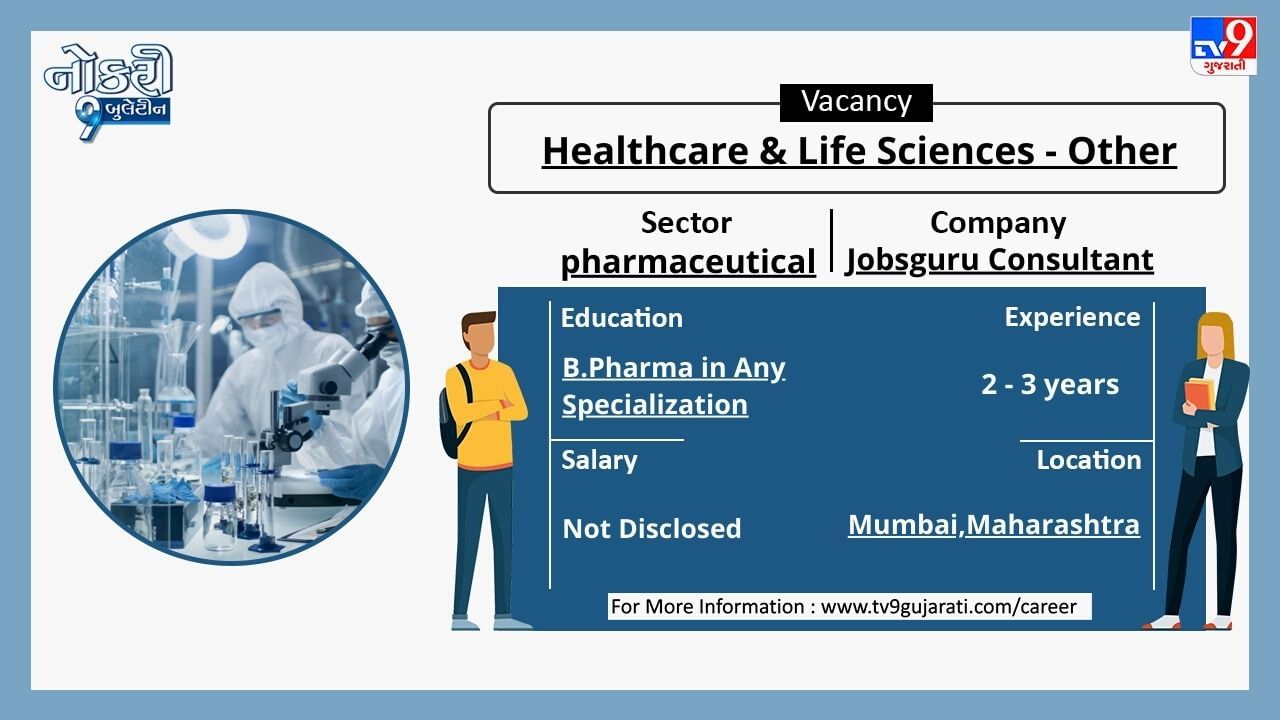 નોકરી 9 બુલેટીન

TV9 ગુજરાતી

Vacancy

Healthcare & Life Sciences - Other

Sector
pharmaceutical

Company
Jobsguru Consultant

Education
B.Pharma in Any Specialization

Experience
2 - 3 years

Salary
Not Disclosed

Location
Mumbai,Maharashtra

For More Information : www.tv9gujarati.com/career